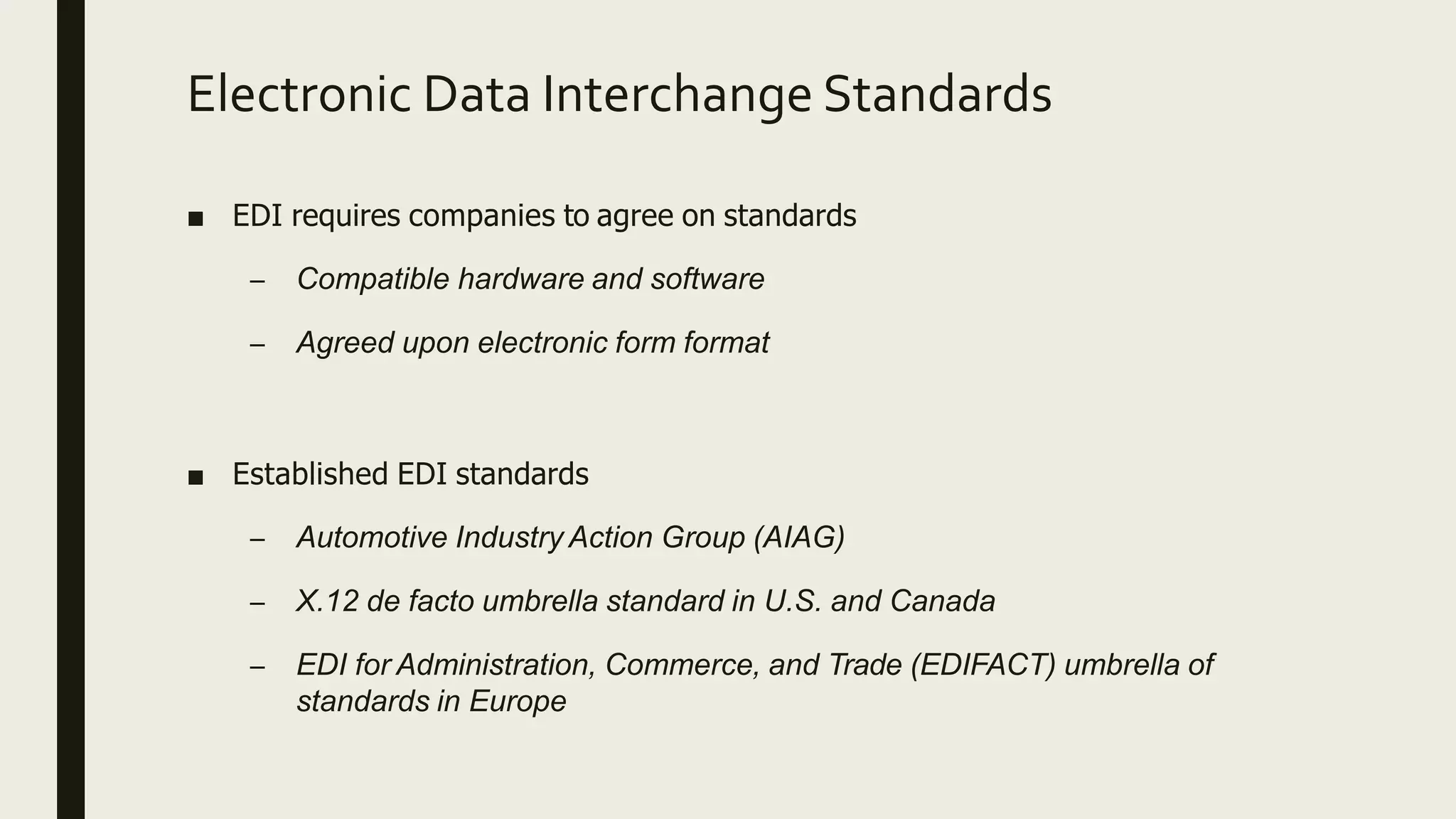 Electronic Data Interchange Standards

■ EDI requires companies to agree on standards

– Compatible hardware and software

– Agreed upon electronic form format

■ Established EDI standards

– Automotive Industry Action Group (AIAG)

– X.12 de facto umbrella standard in U.S. and Canada

– EDI for Administration, Commerce, and Trade (EDIFACT) umbrella of standards in Europe